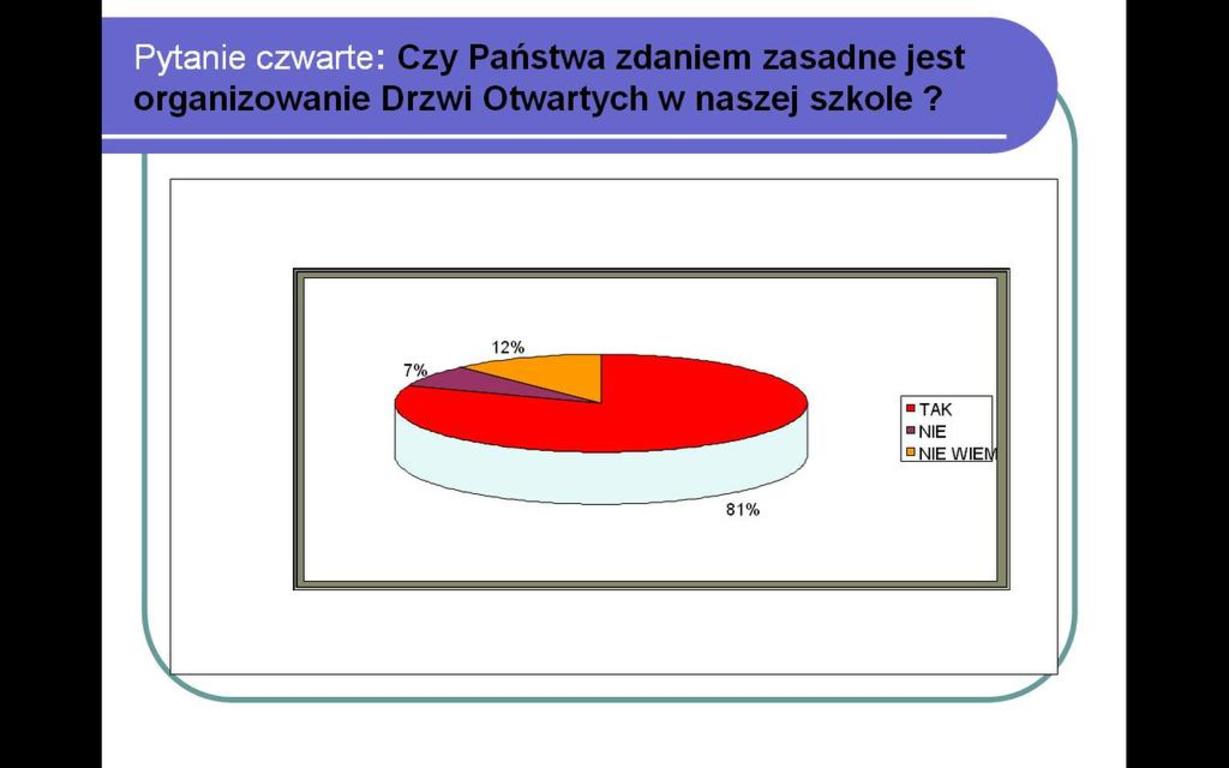 Pytanie czwarte: Czy Państwa zdaniem zasadne jest organizowanie Drzwi Otwartych w naszej szkole ?

12%
7%
81%

TAK
NIE
NIE WIEM